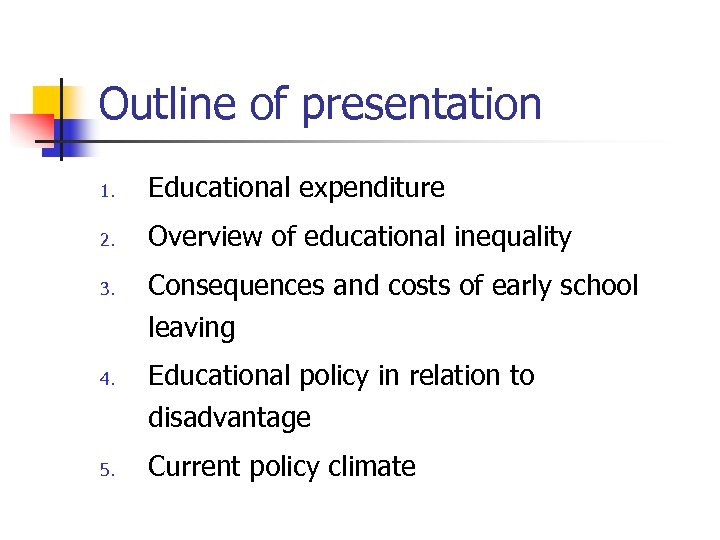 Outline of presentation

1. Educational expenditure
2. Overview of educational inequality
3. Consequences and costs of early school leaving
4. Educational policy in relation to disadvantage
5. Current policy climate